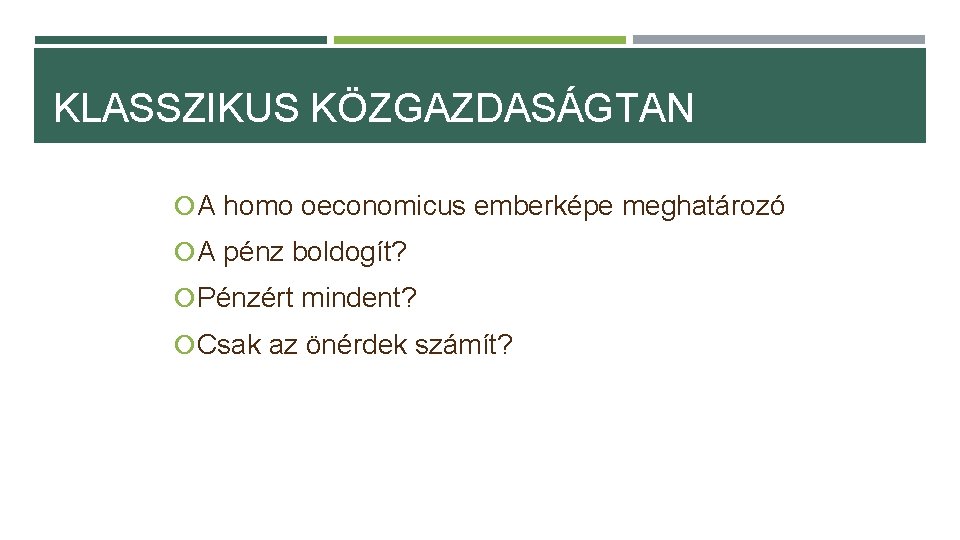 KLASSZIKUS KÖZGAZDASÁGTAN

A homo oeconomicus emberképe meghatározó

A pénz boldogít?

Pénzért mindent?

Csak az önérdek számít?